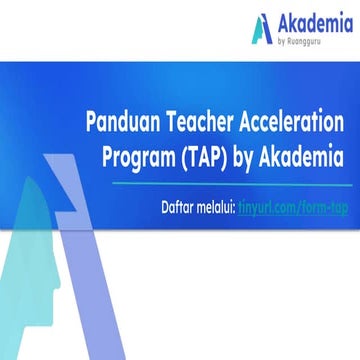 Akademia
by Ruangguru

Panduan Teacher Acceleration Program (TAP) by Akademia

Daftar melalui: tinyurl.com/form-tap